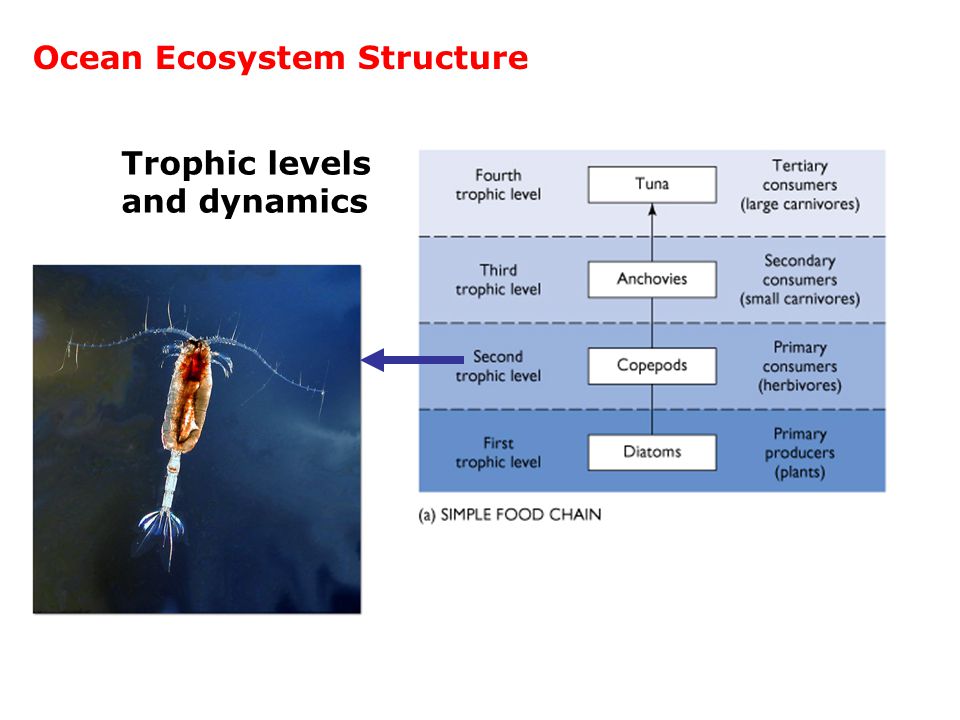 Ocean Ecosystem Structure

Trophic levels and dynamics

Fourth trophic level

Tuna

Tertiary consumers (large carnivores)

Third trophic level

Anchovies

Secondary consumers (small carnivores)

Second trophic level

Copepods

Primary consumers (herbivores)

First trophic level

Diatoms

Primary producers (plants)

(a) SIMPLE FOOD CHAIN